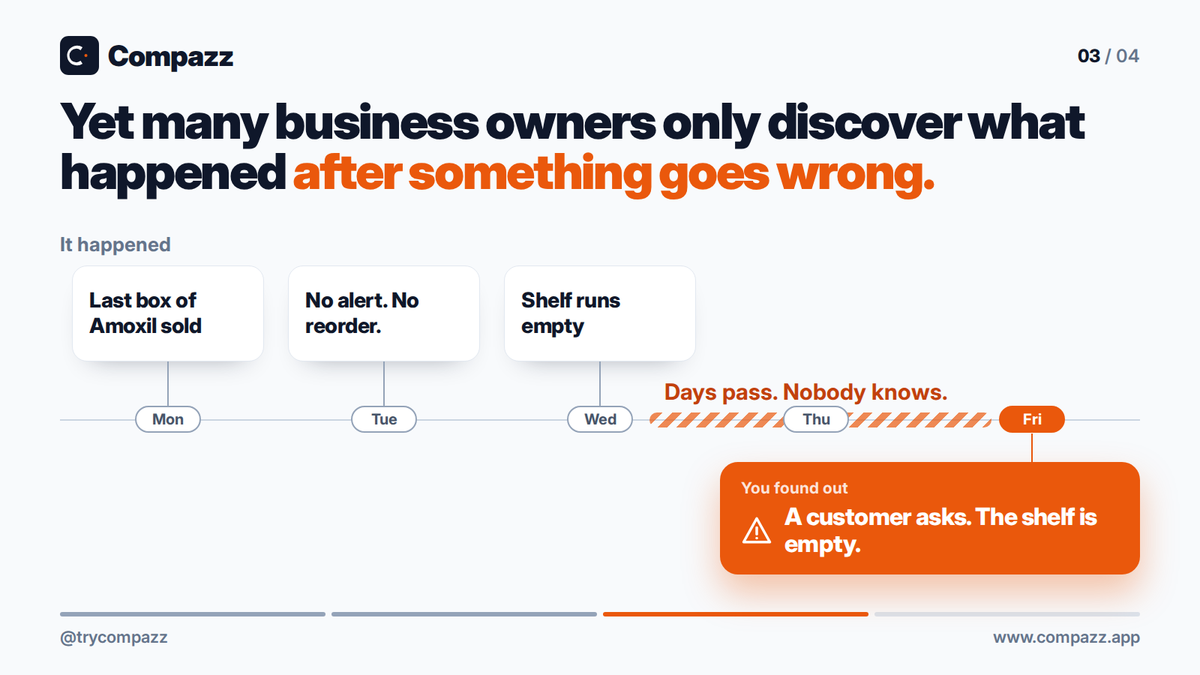 Compazz

03 / 04

Yet many business owners only discover what happened after something goes wrong.

It happened

Last box of Amoxil sold

No alert. No reorder.

Shelf runs empty

Days pass. Nobody knows.

Mon

Tue

Wed

Thu

Fri

You found out

A customer asks. The shelf is empty.

@trycompazz

www.compazz.app